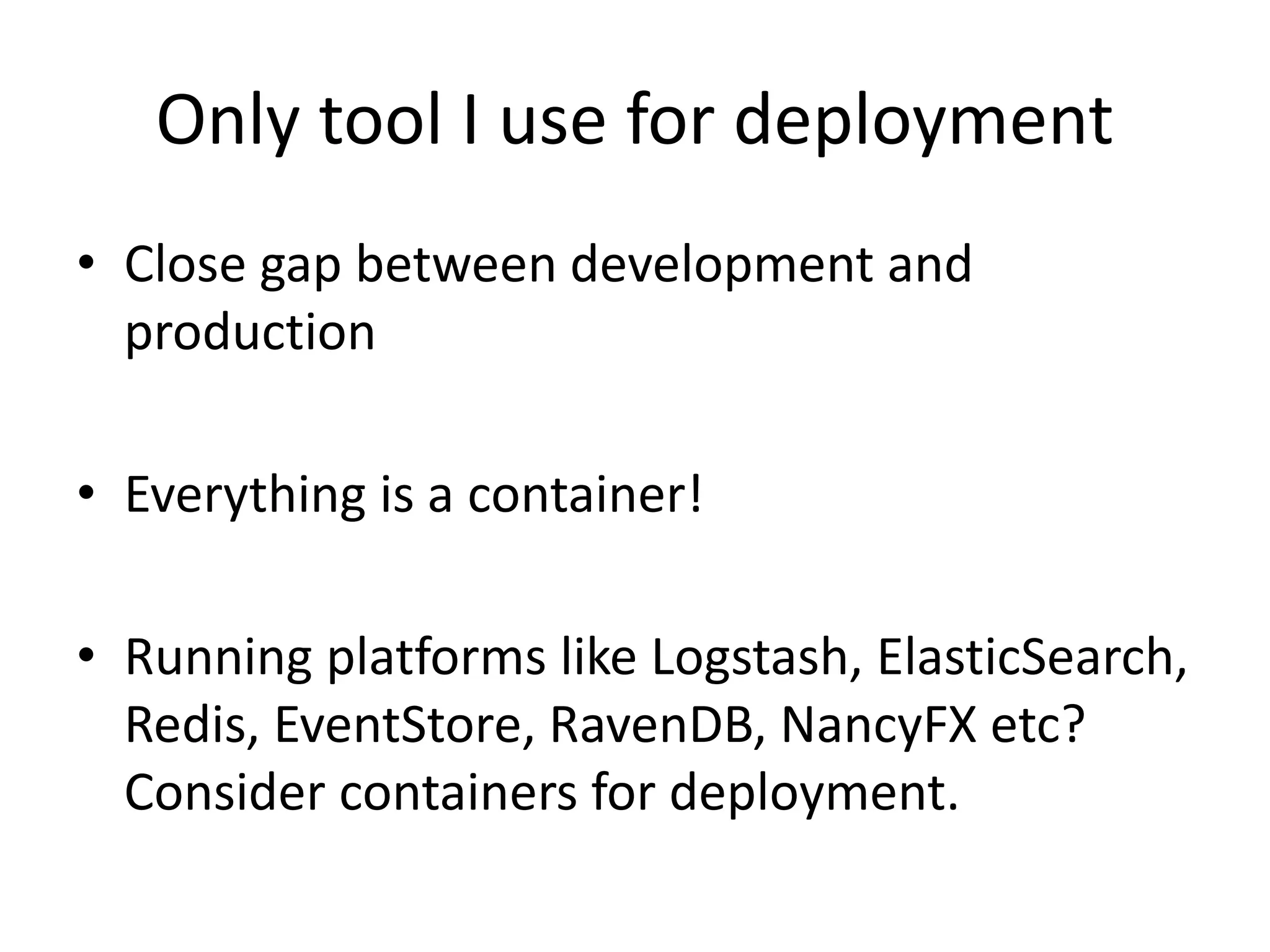 Only tool I use for deployment

• Close gap between development and production

• Everything is a container!

• Running platforms like Logstash, ElasticSearch, Redis, EventStore, RavenDB, NancyFX etc? Consider containers for deployment.